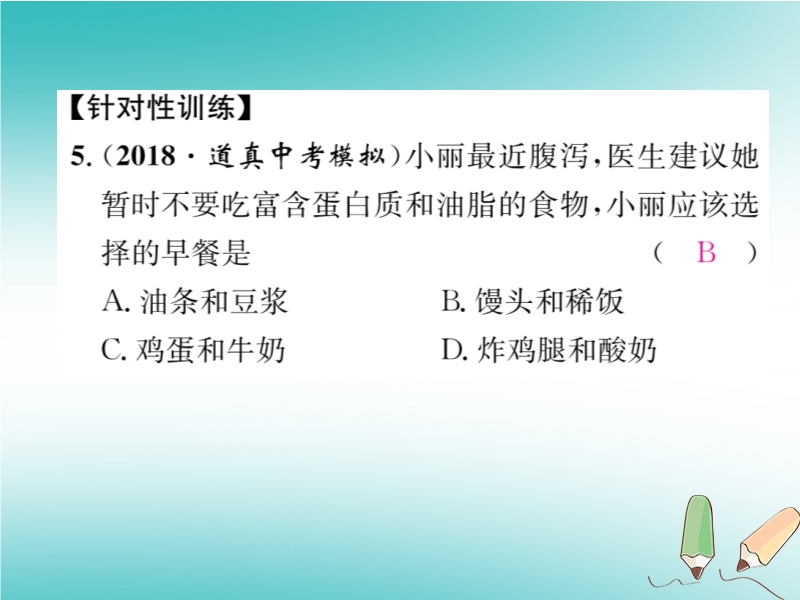 【针对性训练】

5.(2018·道真中考模拟)小丽最近腹泻,医生建议她暂时不要吃富含蛋白质和油脂的食物,小丽应该选择的早餐是 ( B )

A. 油条和豆浆
B. 馒头和稀饭
C. 鸡蛋和牛奶
D. 炸鸡腿和酸奶